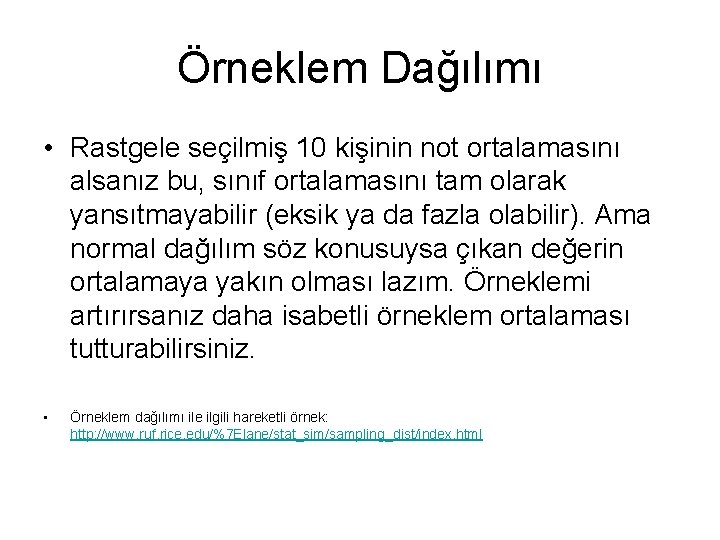 Örneklem Dağılımı

• Rastgele seçilmiş 10 kişinin not ortalamasını alsanız bu, sınıf ortalamasını tam olarak yansıtmayabilir (eksik ya da fazla olabilir). Ama normal dağılım söz konusuysa çıkan değerin ortalamaya yakın olması lazım. Örneklemi artırırsanız daha isabetli örneklem ortalaması tutturabilirsiniz.

• Örneklem dağılımı ile ilgili hareketli örnek: http://www.ruf.rice.edu/%7Elane/stat_sim/sampling_dist/index.html